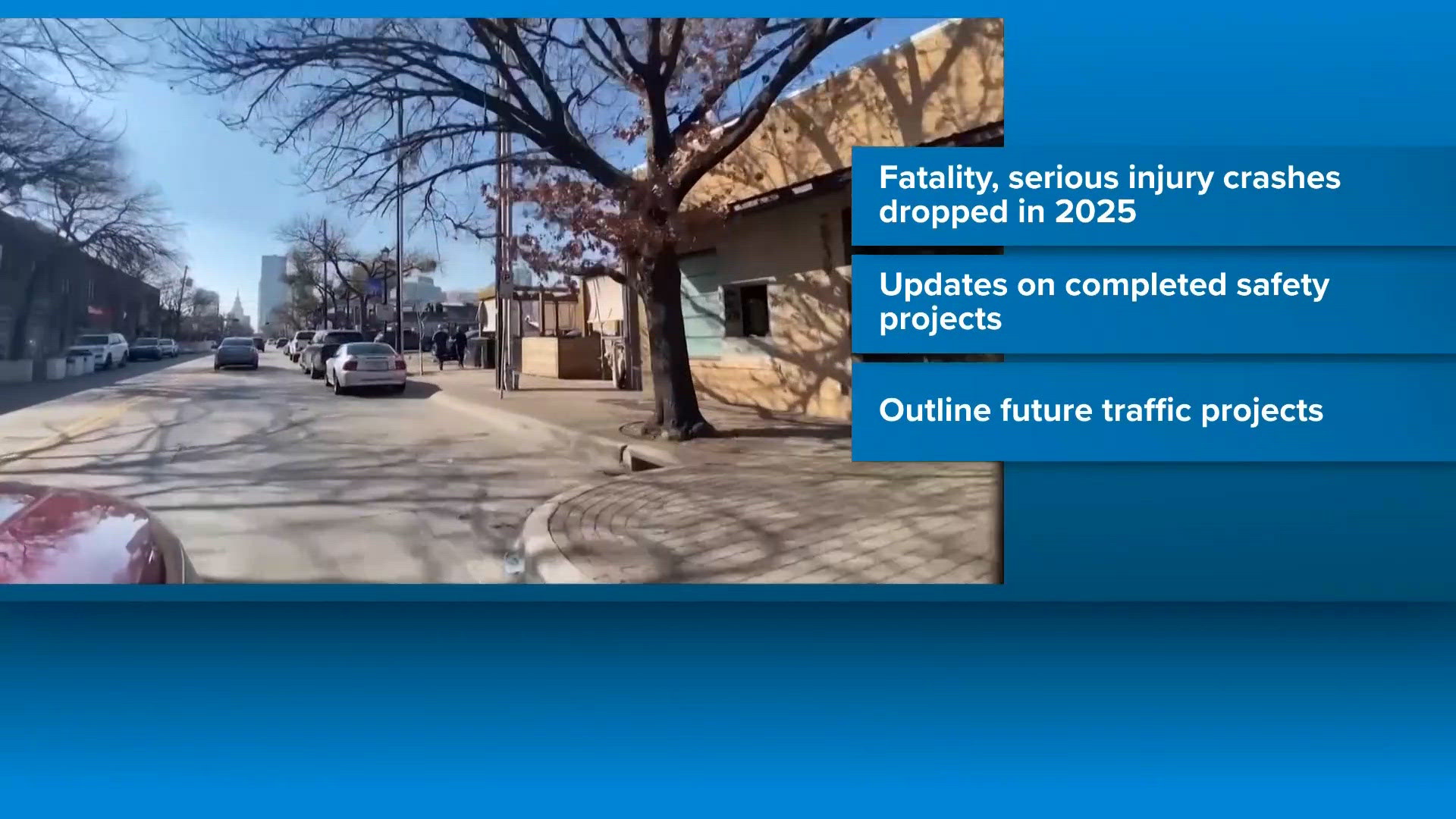 Fatality, serious injury crashes dropped in 2025

Updates on completed safety projects

Outline future traffic projects